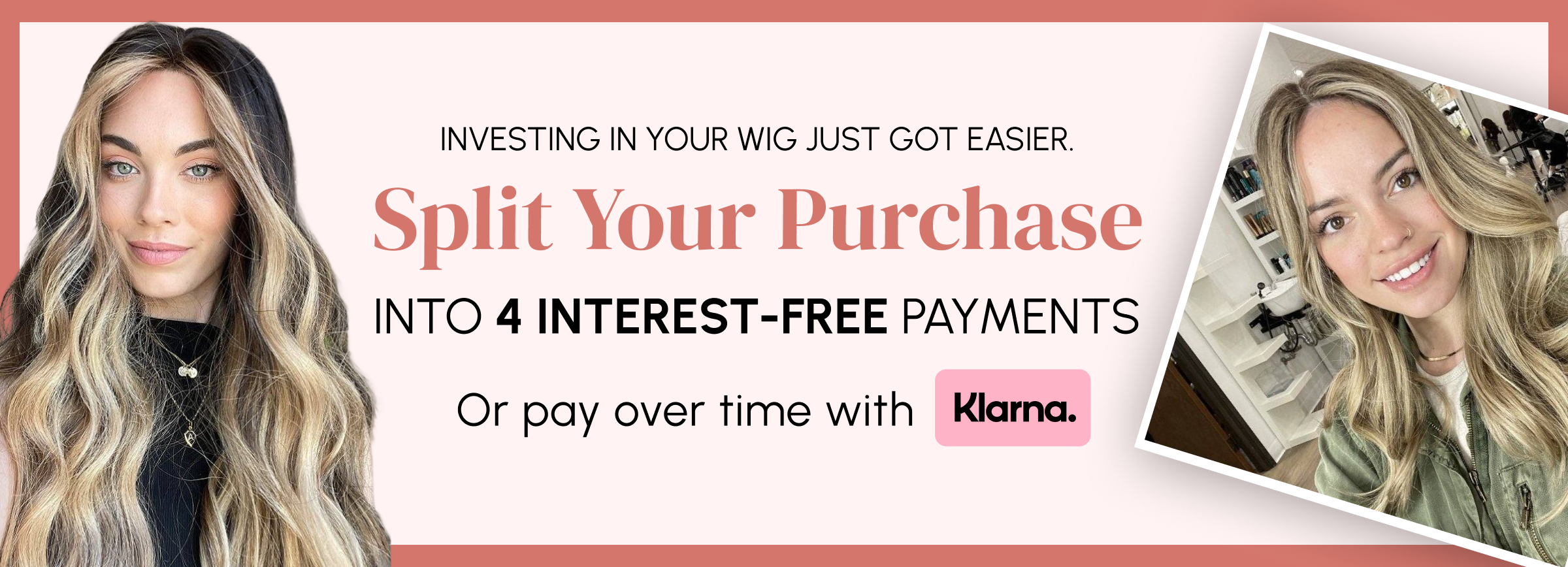 INVESTING IN YOUR WIG JUST GOT EASIER.

Split Your Purchase

INTO 4 INTEREST-FREE PAYMENTS

Or pay over time with Klarna.